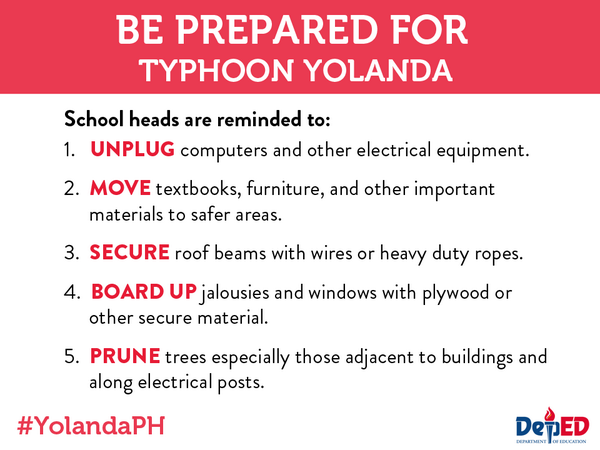 BE PREPARED FOR
TYPHOON YOLANDA

School heads are reminded to:

1. UNPLUG computers and other electrical equipment.

2. MOVE textbooks, furniture, and other important materials to safer areas.

3. SECURE roof beams with wires or heavy duty ropes.

4. BOARD UP jalousies and windows with plywood or other secure material.

5. PRUNE trees especially those adjacent to buildings and along electrical posts.

#YolandaPH

DepED
DEPARTMENT OF EDUCATION